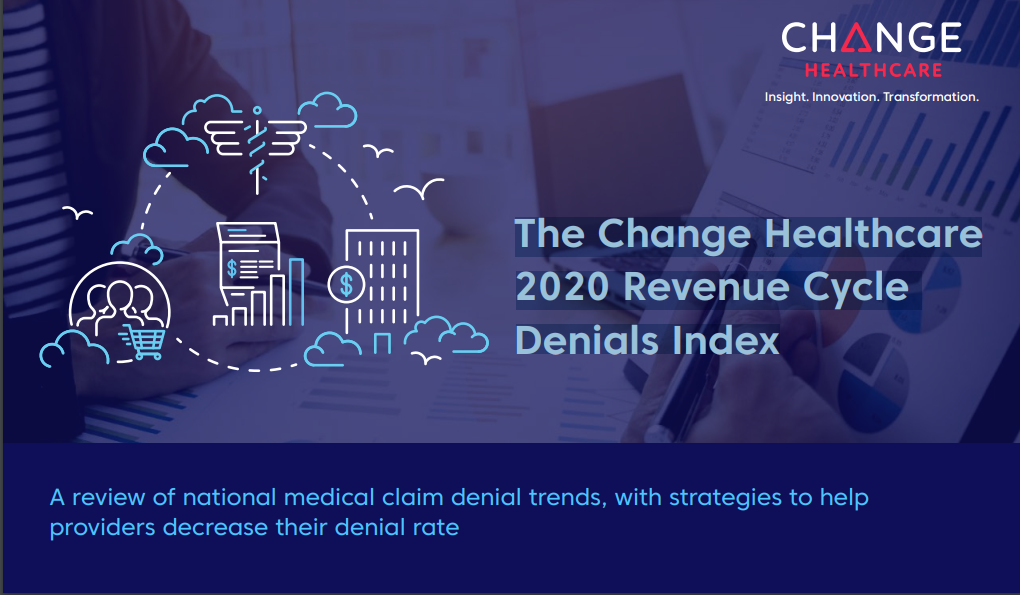 CHANGE
HEALTHCARE
Insight. Innovation. Transformation.

The Change Healthcare 2020 Revenue Cycle Denials Index

A review of national medical claim denial trends, with strategies to help providers decrease their denial rate